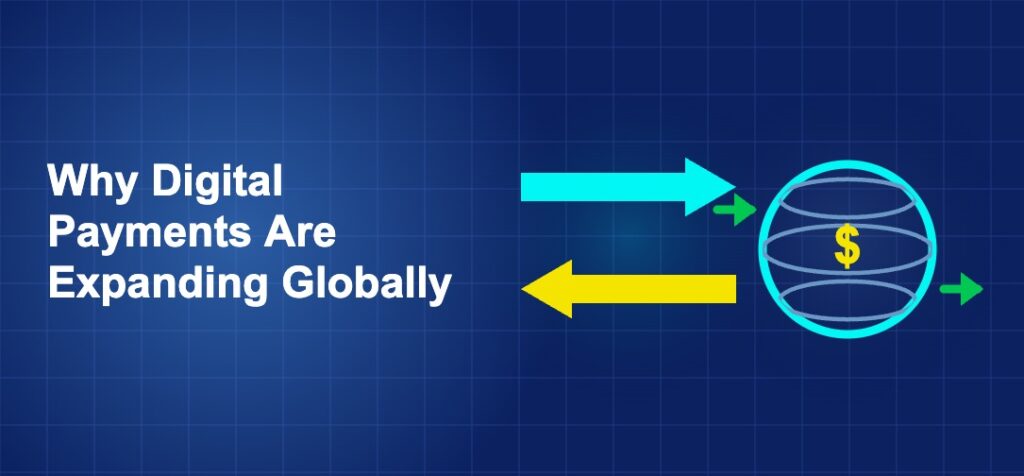 Why Digital Payments Are Expanding Globally

$